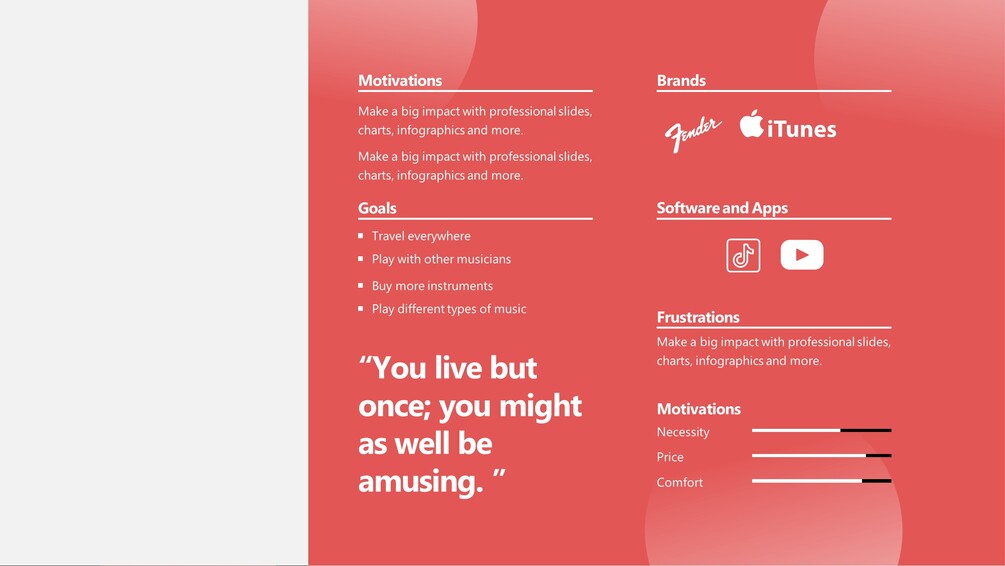 Motivations

Make a big impact with professional slides, charts, infographics and more.

Make a big impact with professional slides, charts, infographics and more.

Goals

- Travel everywhere
- Play with other musicians
- Buy more instruments
- Play different types of music

“You live but once; you might as well be amusing. ”

Brands

Fender iTunes

Software and Apps

Frustrations

Make a big impact with professional slides, charts, infographics and more.

Motivations

Necessity

Price

Comfort